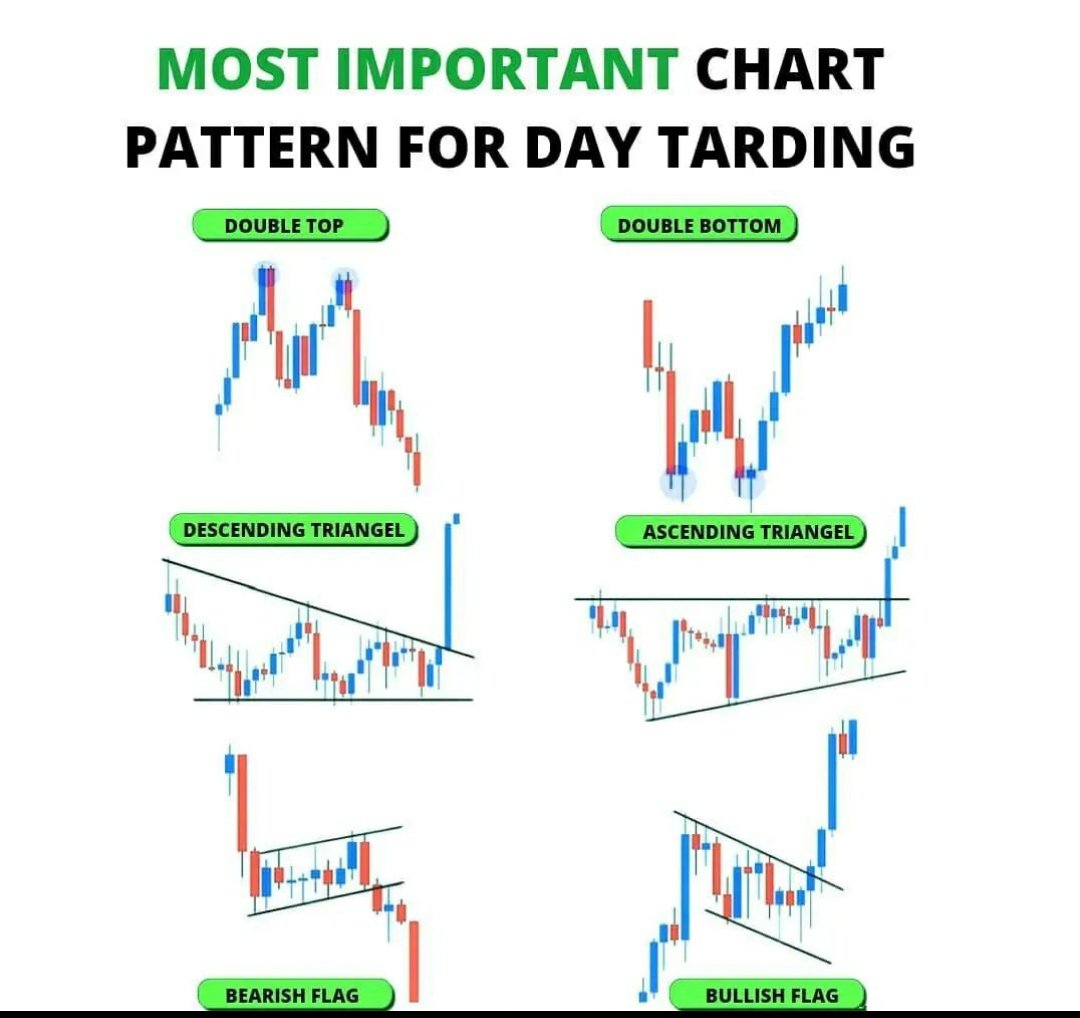 MOST IMPORTANT CHART PATTERN FOR DAY TARDING

DOUBLE TOP

DOUBLE BOTTOM

DESCENDING TRIANGEL

ASCENDING TRIANGEL

BEARISH FLAG

BULLISH FLAG